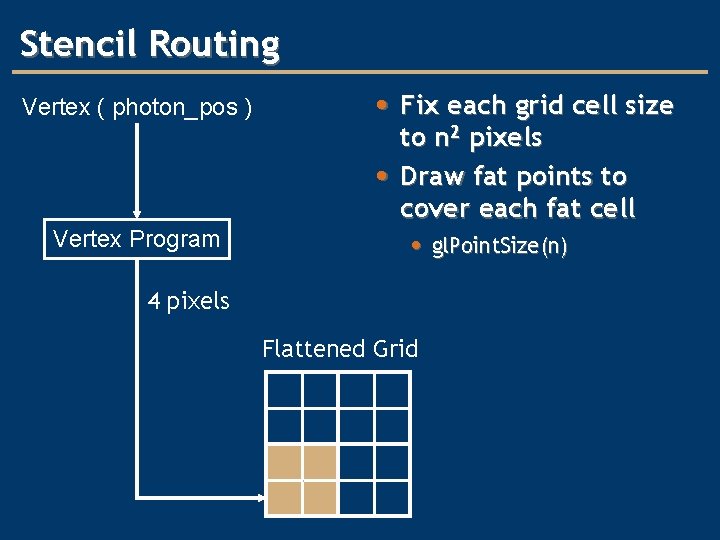 Stencil Routing

Vertex ( photon_pos )

Vertex Program

4 pixels

Flattened Grid

• Fix each grid cell size to $n^2$ pixels
• Draw fat points to cover each fat cell
  • glPointSize(n)